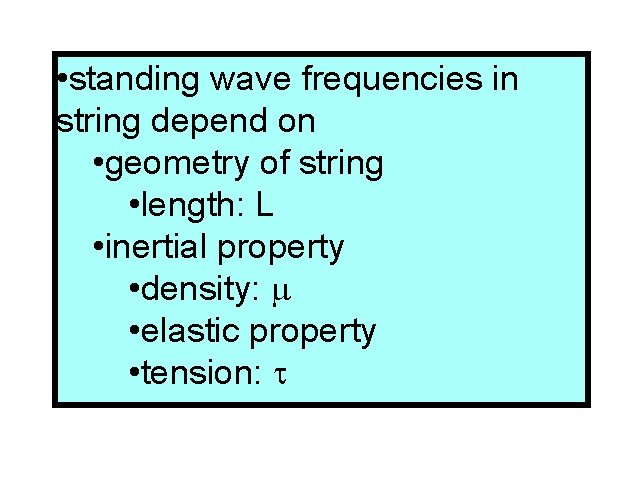 •standing wave frequencies in string depend on
•geometry of string
•length: L
•inertial property
•density: $\mu$
•elastic property
•tension: $\tau$